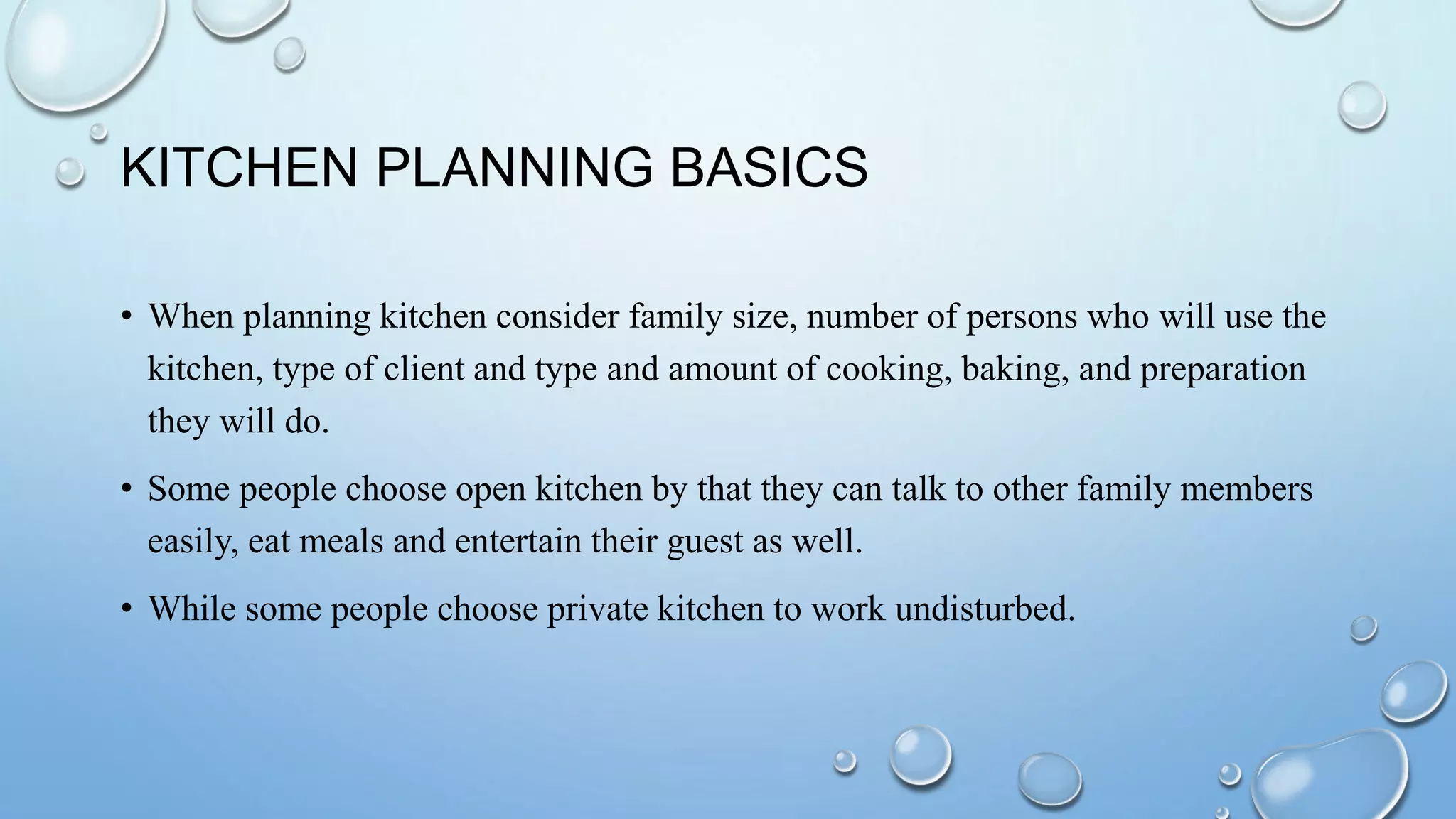 KITCHEN PLANNING BASICS

• When planning kitchen consider family size, number of persons who will use the kitchen, type of client and type and amount of cooking, baking, and preparation they will do.

• Some people choose open kitchen by that they can talk to other family members easily, eat meals and entertain their guest as well.

• While some people choose private kitchen to work undisturbed.